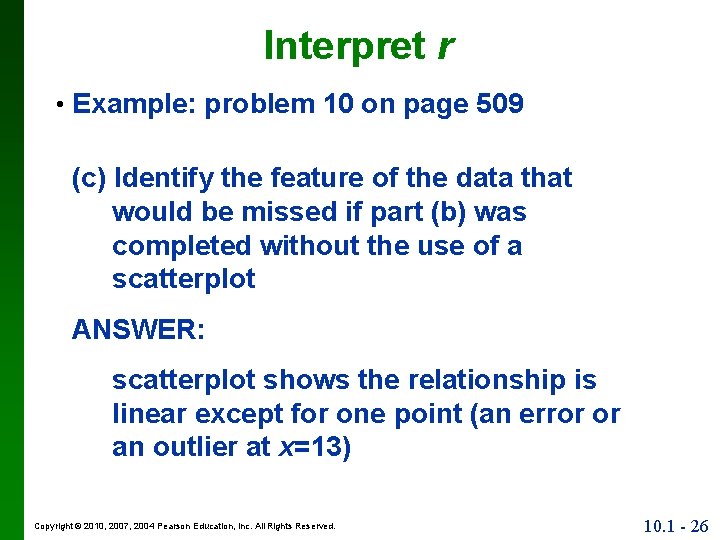 Interpret $r$

• Example: problem 10 on page 509

(c) Identify the feature of the data that would be missed if part (b) was completed without the use of a scatterplot

ANSWER:

scatterplot shows the relationship is linear except for one point (an error or an outlier at $x$=13)

Copyright © 2010, 2007, 2004 Pearson Education, Inc. All Rights Reserved.

10.1 - 26